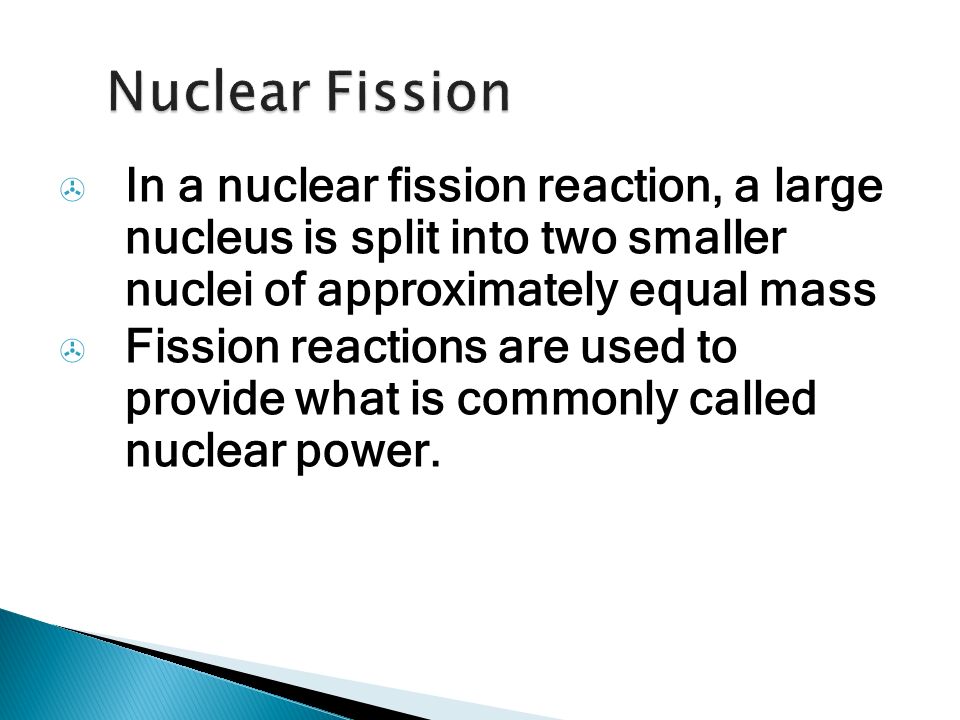 Nuclear Fission

In a nuclear fission reaction, a large nucleus is split into two smaller nuclei of approximately equal mass

Fission reactions are used to provide what is commonly called nuclear power.